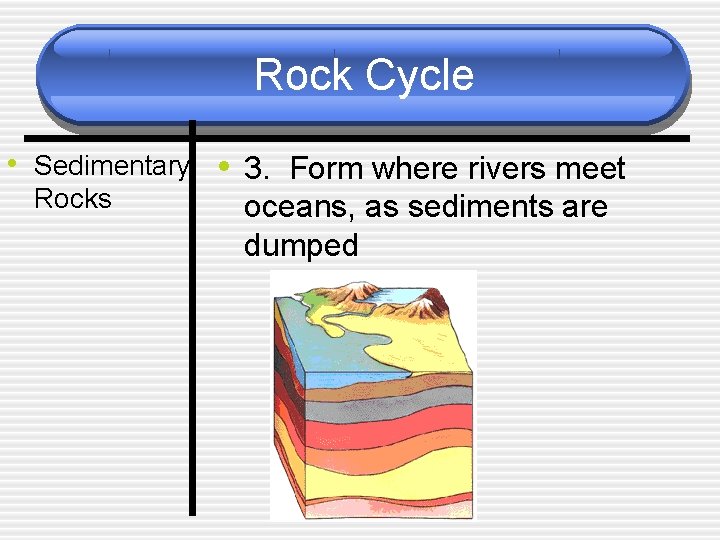 Rock Cycle

• Sedimentary Rocks

• 3. Form where rivers meet oceans, as sediments are dumped